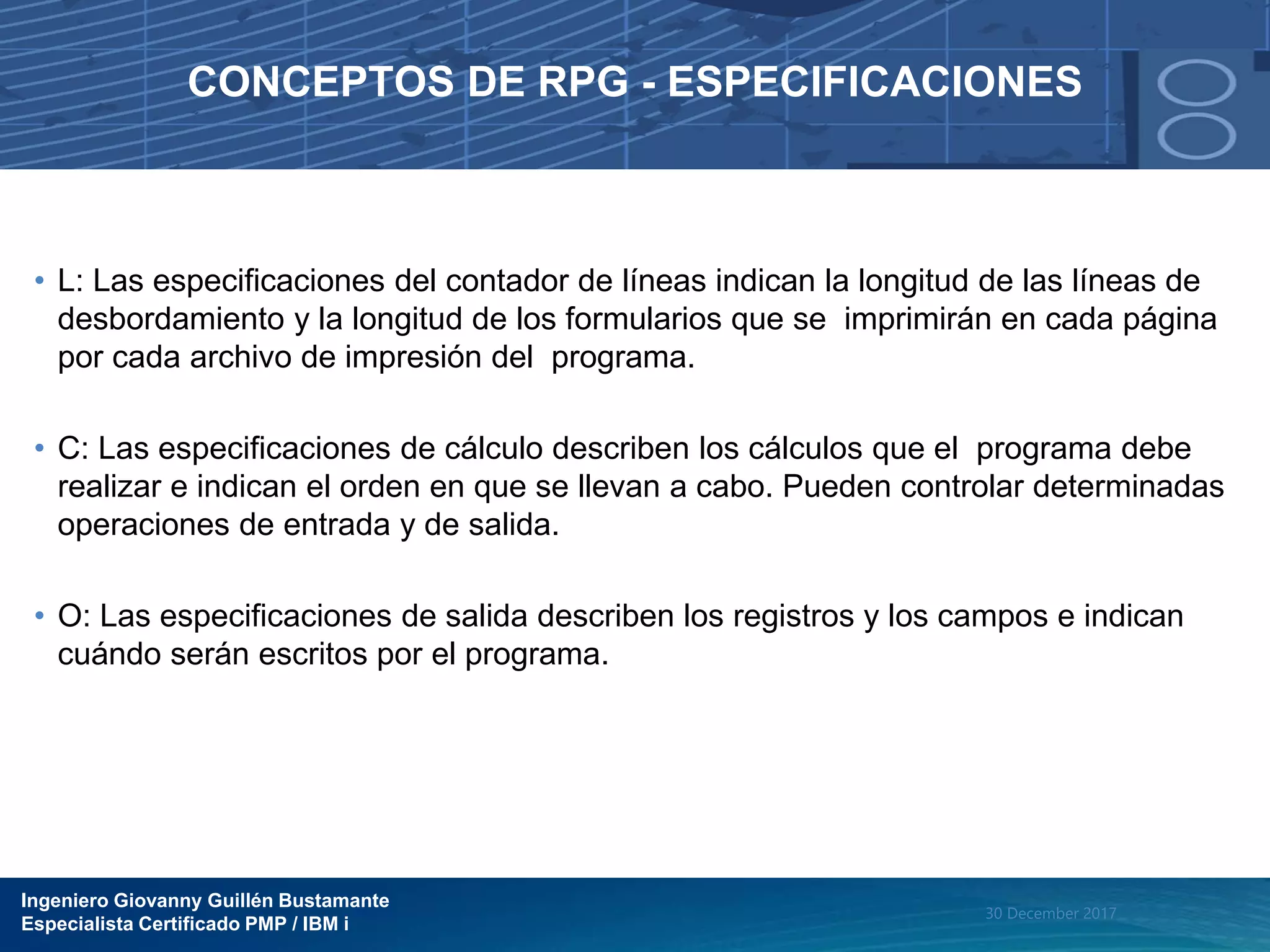 CONCEPTOS DE RPG - ESPECIFICACIONES

• L: Las especificaciones del contador de líneas indican la longitud de las líneas de desbordamiento y la longitud de los formularios que se imprimirán en cada página por cada archivo de impresión del programa.

• C: Las especificaciones de cálculo describen los cálculos que el programa debe realizar e indican el orden en que se llevan a cabo. Pueden controlar determinadas operaciones de entrada y de salida.

• O: Las especificaciones de salida describen los registros y los campos e indican cuándo serán escritos por el programa.

Ingeniero Giovanny Guillén Bustamante
Especialista Certificado PMP / IBM i

30 December 2017